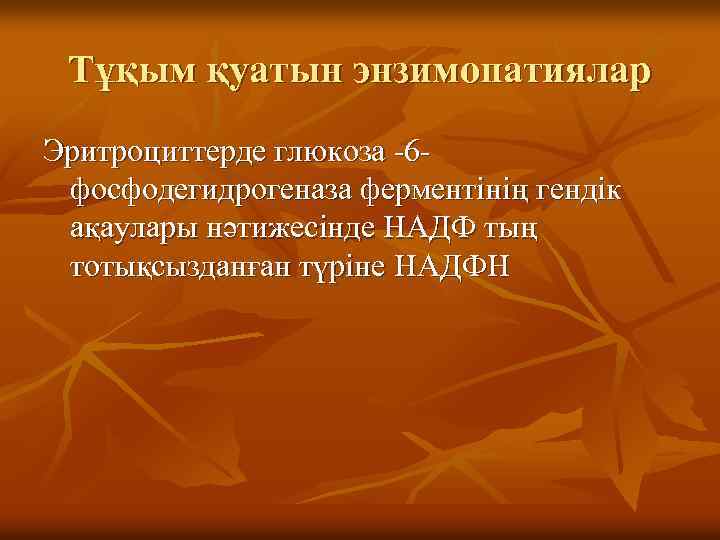 Тұқым қуатын энзимопатиялар

Эритроциттерде глюкоза -6-фосфодегидрогеназа ферментінің гендік ақаулары нәтижесінде НАДФ тың тотықсызданған түріне НАДФН